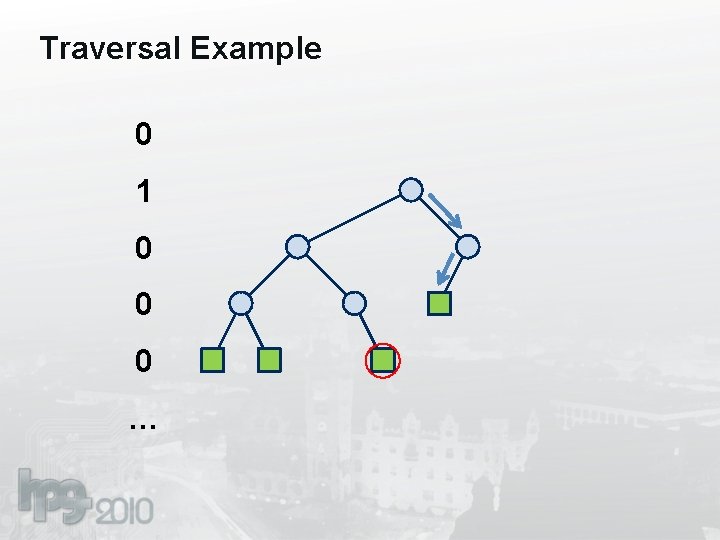 Traversal Example

0

1

0

0

0

...

hpg 2010